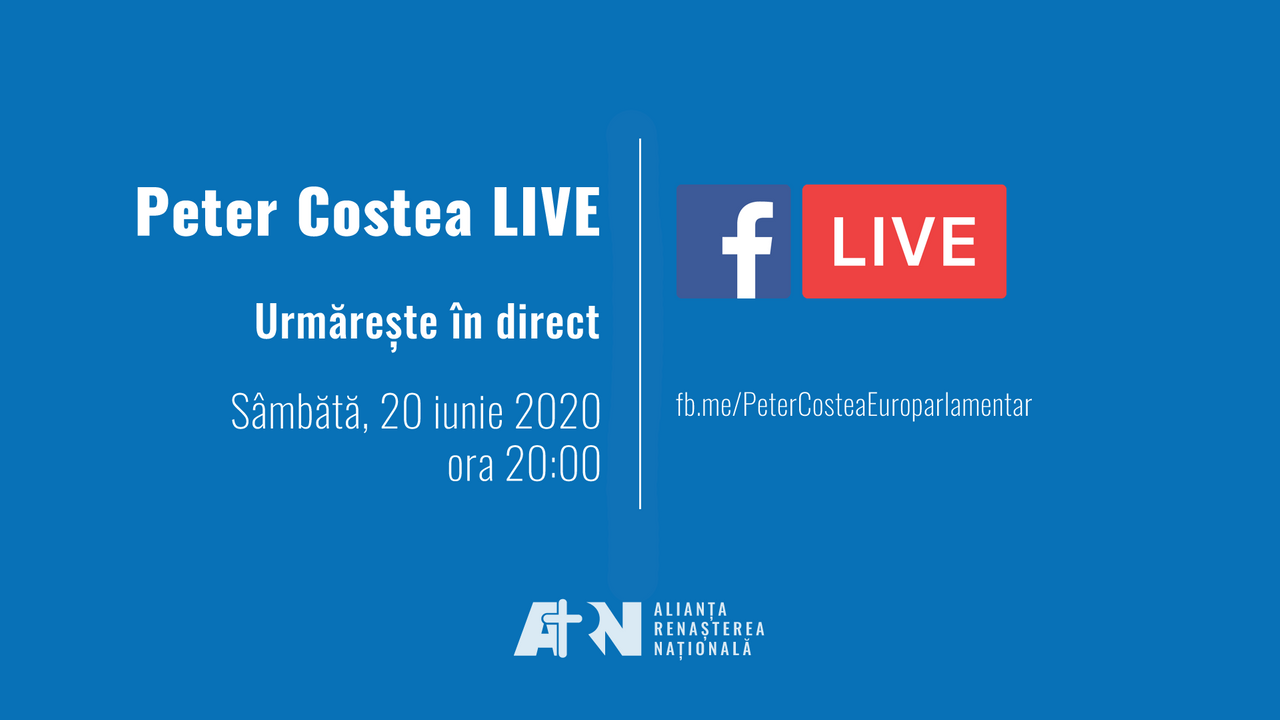 Peter Costea LIVE

Urmărește în direct

Sâmbătă, 20 iunie 2020
ora 20:00

f LIVE

fb.me/PeterCosteaEuroparlamentar

ARN ALIANȚA RENAȘTEREA NAȚIONALĂ